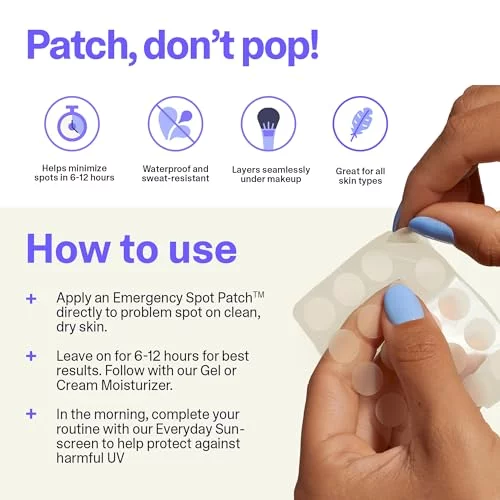 Patch, don't pop!

Helps minimize spots in 6-12 hours

Waterproof and sweat-resistant

Layers seamlessly under makeup

Great for all skin types

How to use

+ Apply an Emergency Spot Patch™ directly to problem spot on clean, dry skin.

+ Leave on for 6-12 hours for best results. Follow with our Gel or Cream Moisturizer.

+ In the morning, complete your routine with our Everyday Sunscreen to help protect against harmful UV